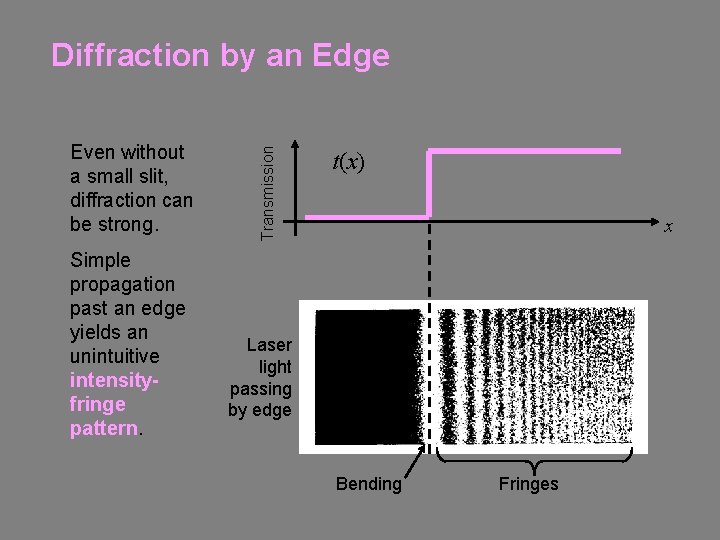 Diffraction by an Edge

Even without a small slit, diffraction can be strong.

Simple propagation past an edge yields an unintuitive intensity-fringe pattern.

Transmission

$t(x)$

$x$

Laser light passing by edge

Bending

Fringes